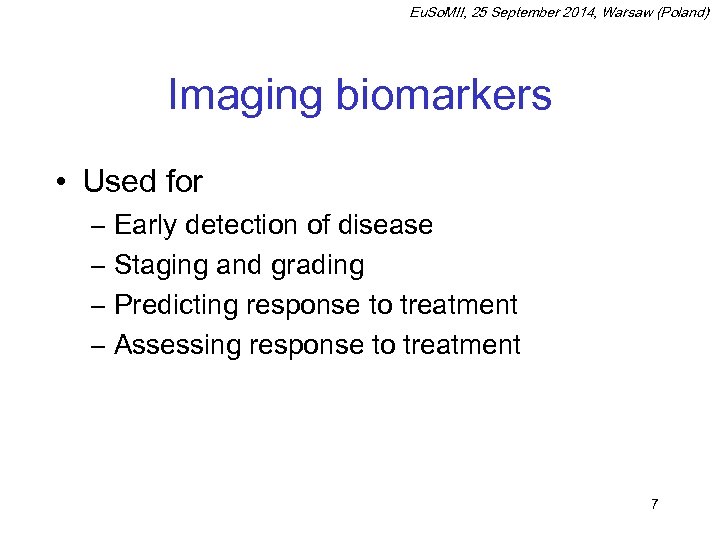 EuSoMII, 25 September 2014, Warsaw (Poland)

Imaging biomarkers

• Used for
– Early detection of disease
– Staging and grading
– Predicting response to treatment
– Assessing response to treatment

7